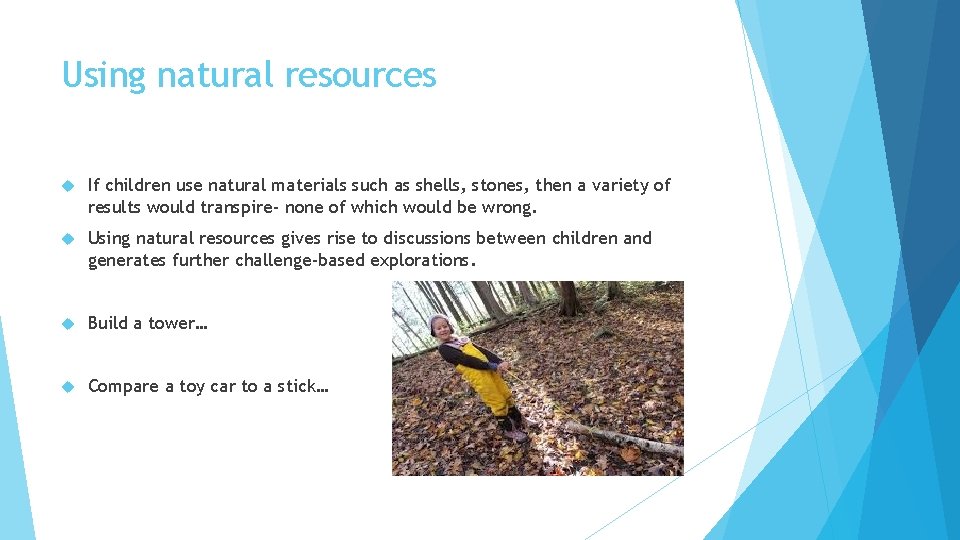 Using natural resources

If children use natural materials such as shells, stones, then a variety of results would transpire- none of which would be wrong.

Using natural resources gives rise to discussions between children and generates further challenge-based explorations.

Build a tower…

Compare a toy car to a stick…